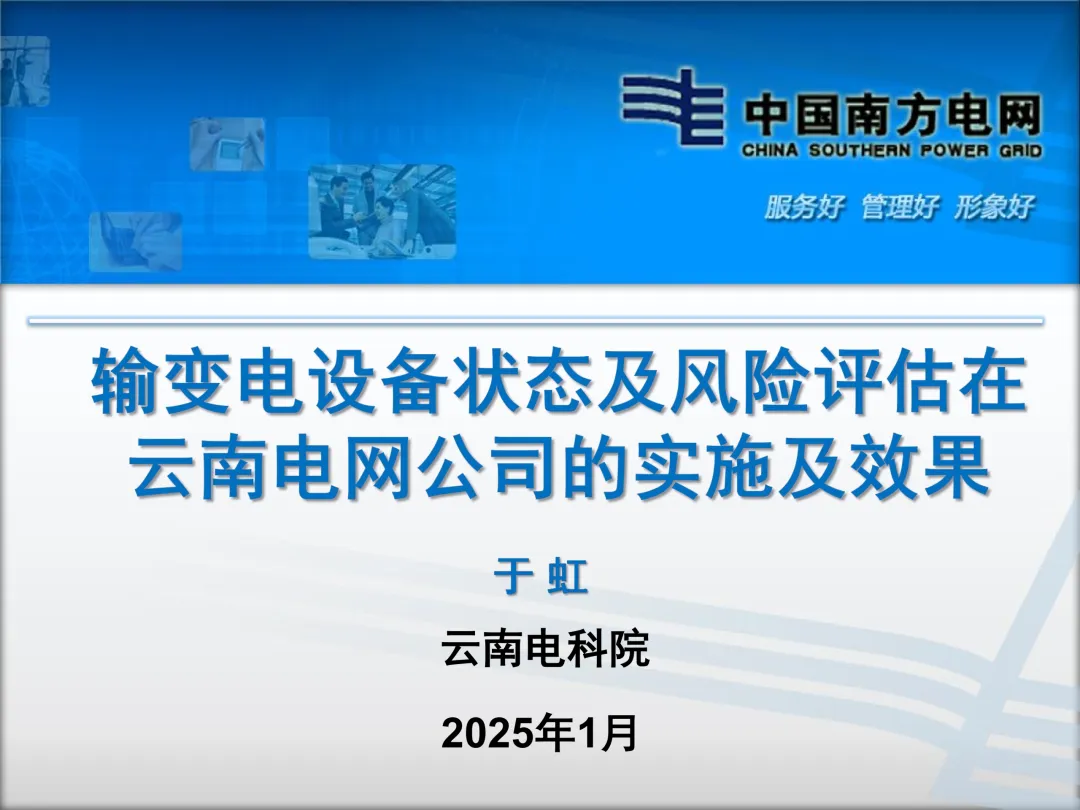 中国南方电网
CHINA SOUTHERN POWER GRID

服务好 管理好 形象好

输变电设备状态及风险评估在云南电网公司的实施及效果

于 虹

云南电科院

2025年1月